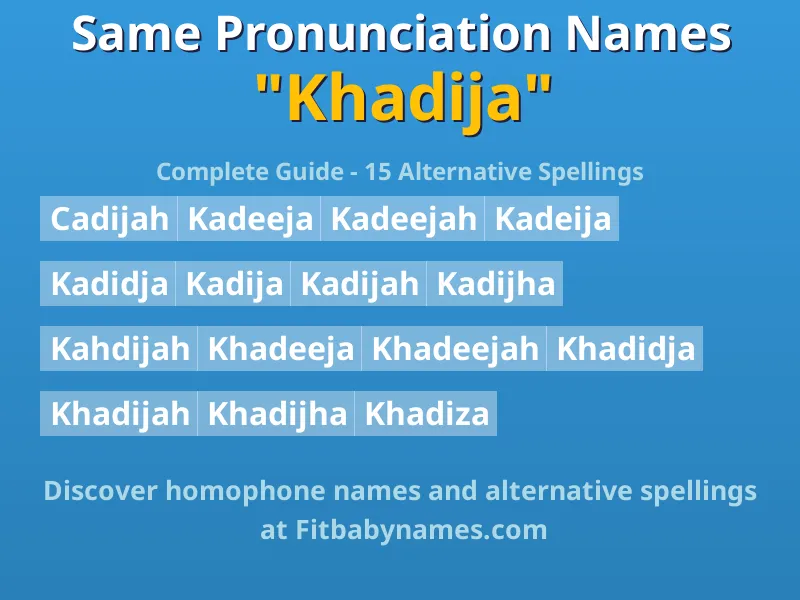 Same Pronunciation Names
"Khadija"

Complete Guide - 15 Alternative Spellings

Cadijah Kadeeja Kadeejah Kadeija

Kadidja Kadija Kadijah Kadijha

Kahdijah Khadeeja Khadeejah Khadidja

Khadijah Khadijha Khadiza

Discover homophone names and alternative spellings at Fitbabynames.com